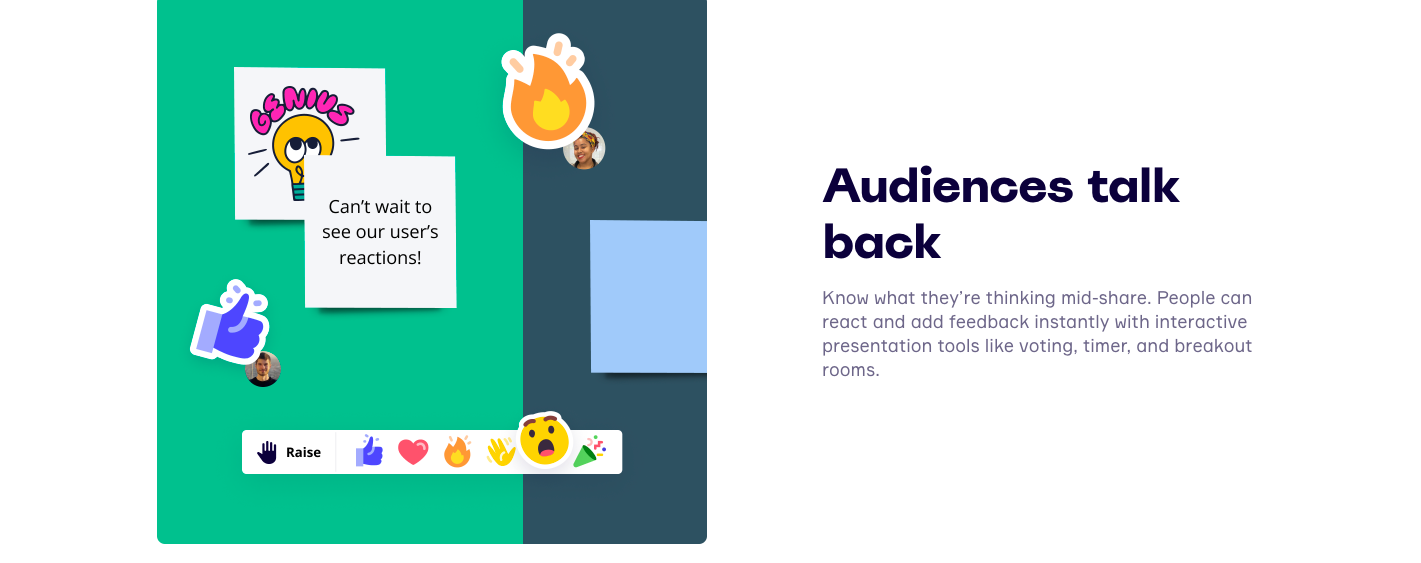 GENIUS

Can't wait to see our user's reactions!

Raise

Audiences talk back

Know what they're thinking mid-share. People can react and add feedback instantly with interactive presentation tools like voting, timer, and breakout rooms.